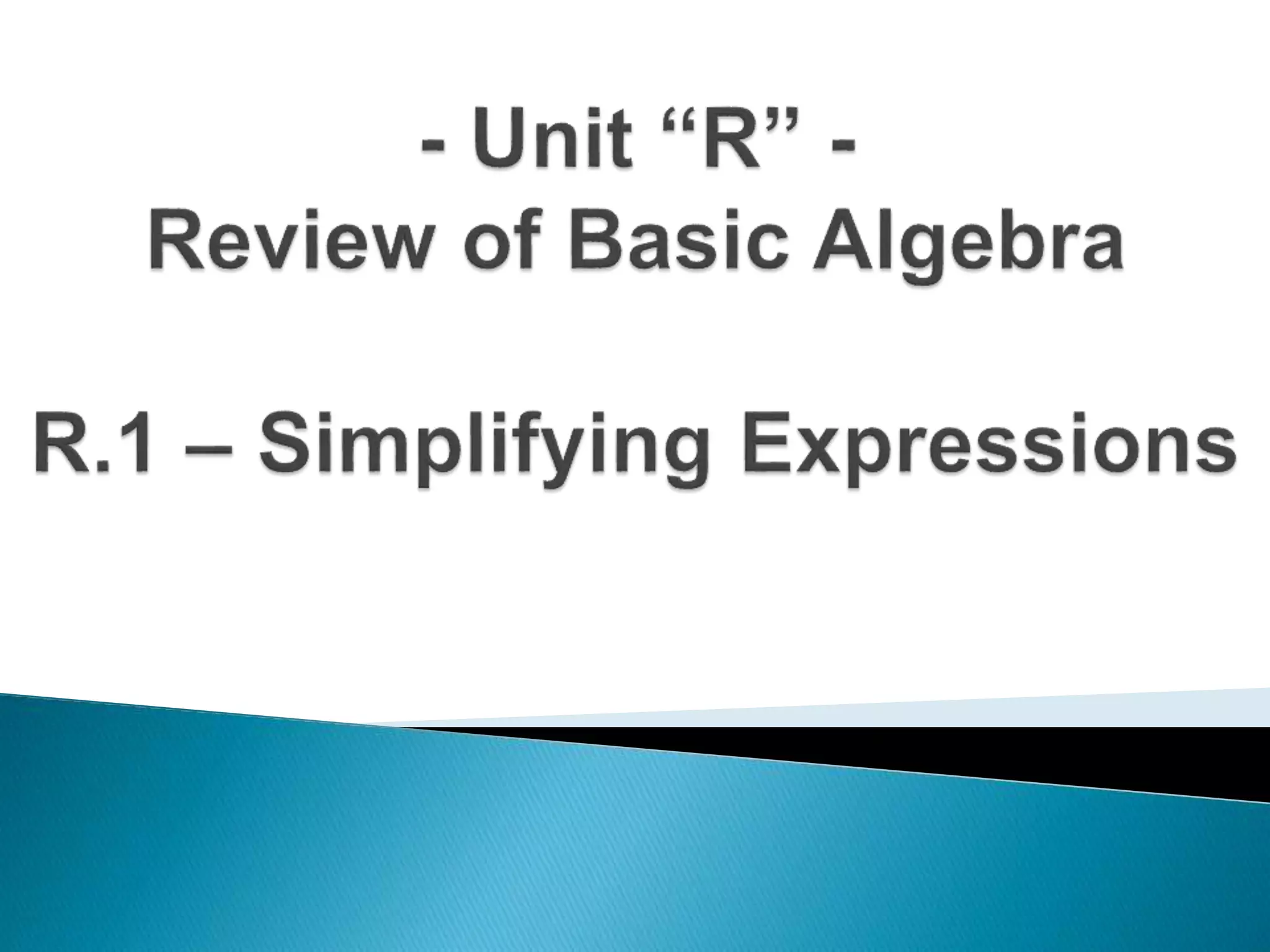 - Unit “R” -
Review of Basic Algebra

R.1 – Simplifying Expressions